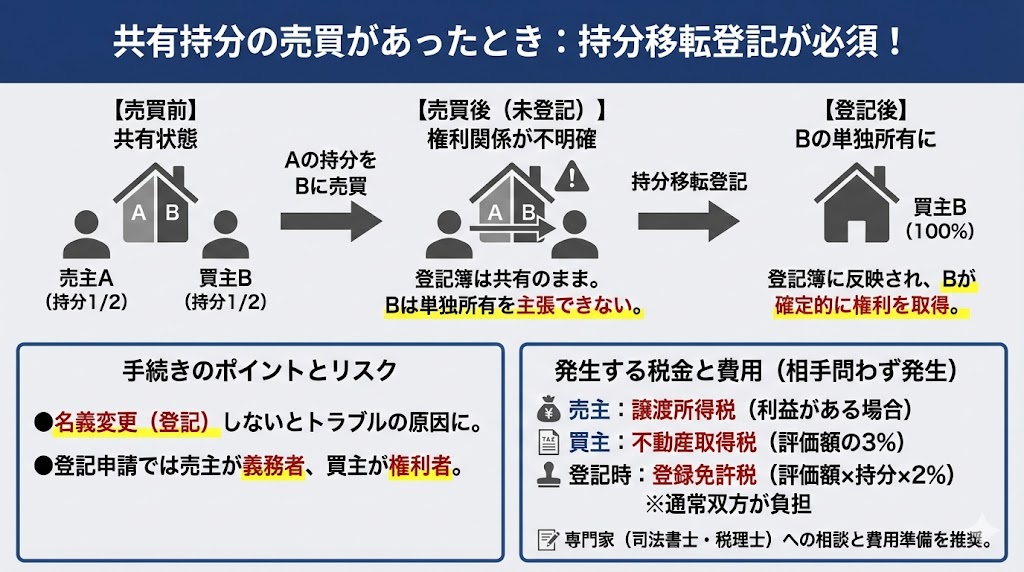 共有持分の売買があったとき：持分移転登記が必須！

【売買前】
共有状態

A B

売主A
（持分1/2）

買主B
（持分1/2）

Aの持分を
Bに売買

【売買後（未登記）】
権利関係が不明確

A B

登記簿は共有のまま。
Bは単独所有を主張できない。

持分移転登記

【登記後】
Bの単独所有に

買主B
（100%）

登記簿に反映され、Bが
確定的に権利を取得。

手続きのポイントとリスク

●名義変更（登記）しないとトラブルの原因に。

●登記申請では売主が義務者、買主が権利者。

発生する税金と費用（相手問わず発生）

売主：譲渡所得税（利益がある場合）

買主：不動産取得税（評価額の3%）

登記時：登録免許税（評価額×持分×2%）
※通常双方が負担

専門家（司法書士・税理士）への相談と費用準備を推奨。